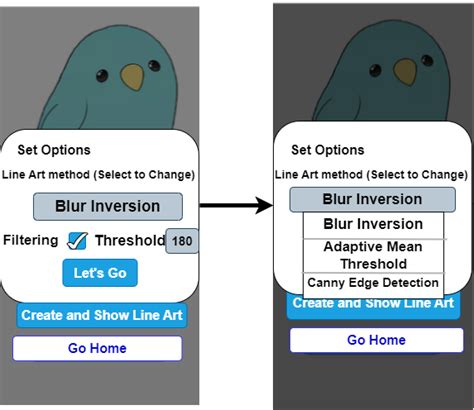 Set Options

Line Art method (Select to Change)

Blur Inversion

Filtering Threshold 180

Let's Go

Create and Show Line Art

Go Home

Set Options

Line Art method (Select to Change)

Blur Inversion

Blur Inversion

Adaptive Mean Threshold

Canny Edge Detection

Create and Show Line Art

Go Home